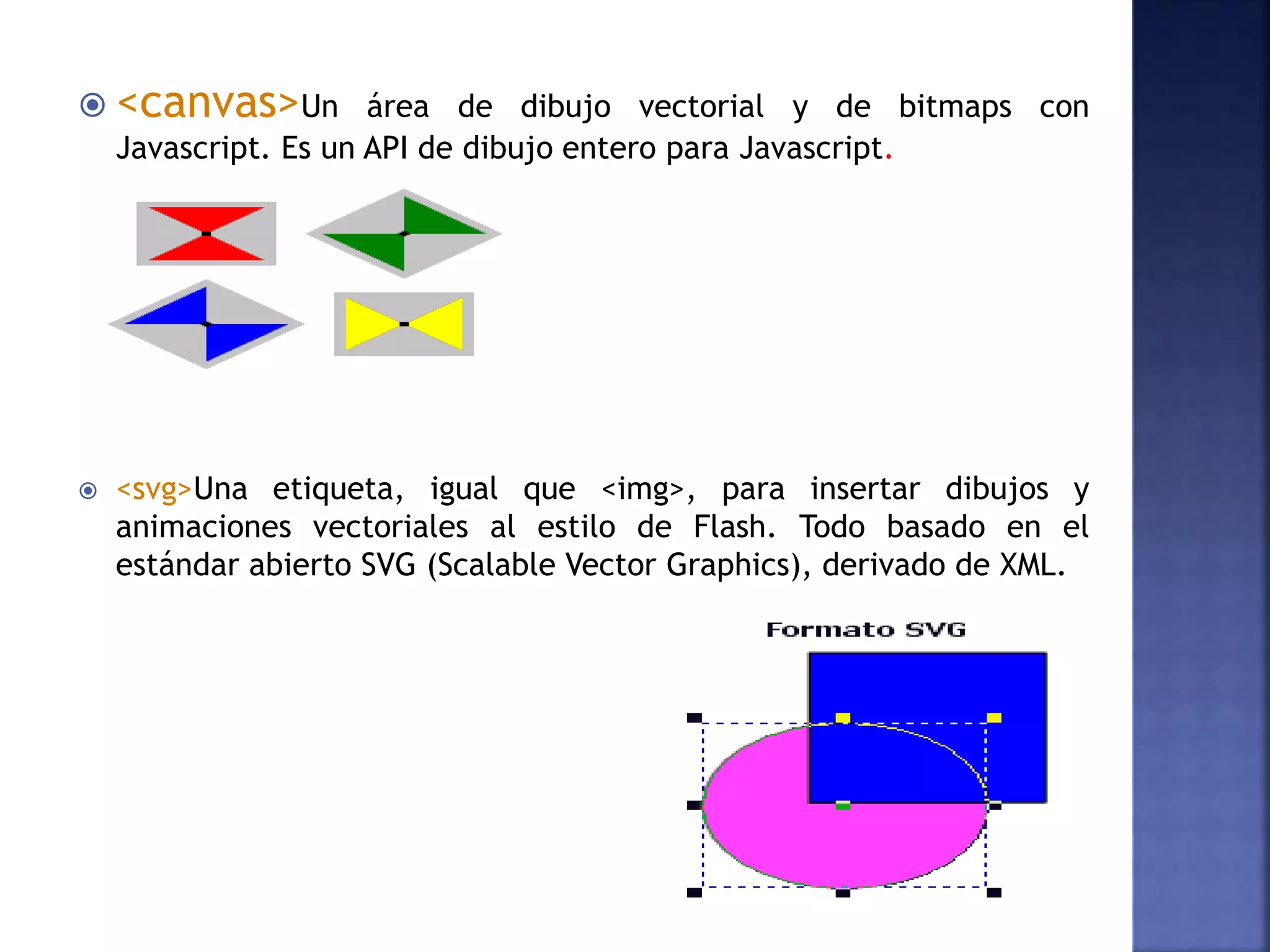 <canvas>Un área de dibujo vectorial y de bitmaps con Javascript. Es un API de dibujo entero para Javascript.

<svg>Una etiqueta, igual que <img>, para insertar dibujos y animaciones vectoriales al estilo de Flash. Todo basado en el estándar abierto SVG (Scalable Vector Graphics), derivado de XML.

Formato SVG